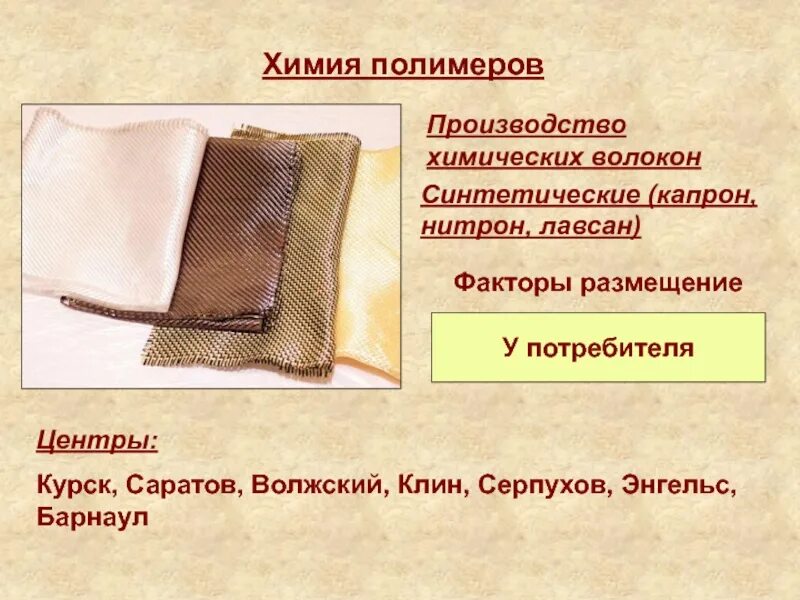 Химия полимеров

Производство химических волокон

Синтетические (капрон, нитрон, лавсан)

Факторы размещение

У потребителя

Центры:

Курск, Саратов, Волжский, Клин, Серпухов, Энгельс, Барнаул